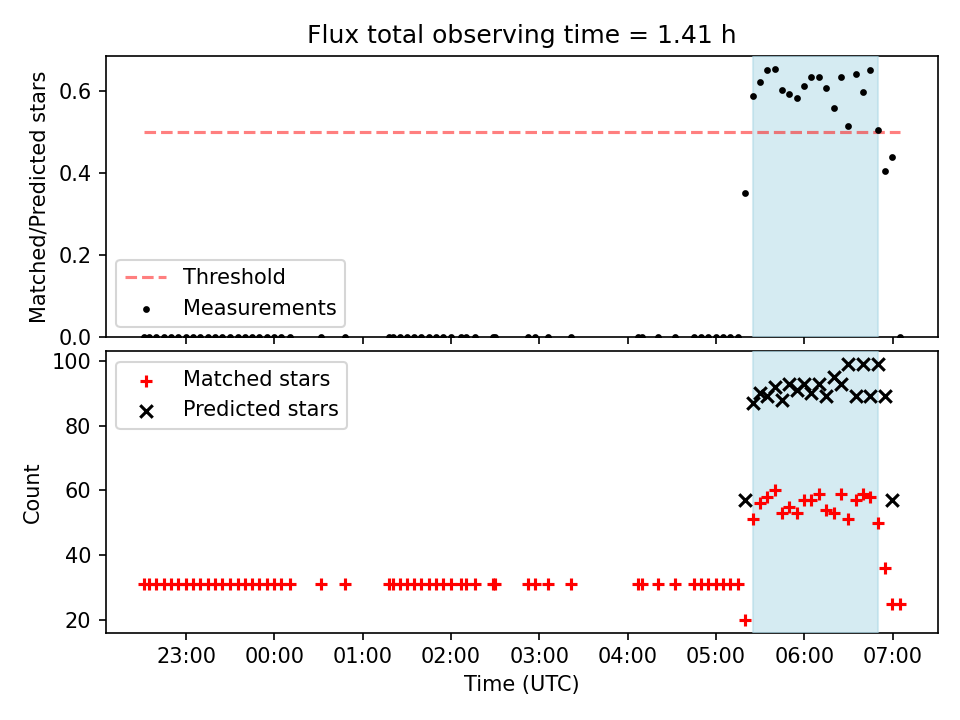 Flux total observing time = 1.41 h

Matched/Predicted stars

0.6
0.4
0.2
0.0

Threshold
Measurements

Count

100
80
60
40
20

Matched stars
Predicted stars

23:00
00:00
01:00
02:00
03:00
04:00
05:00
06:00
07:00

Time (UTC)